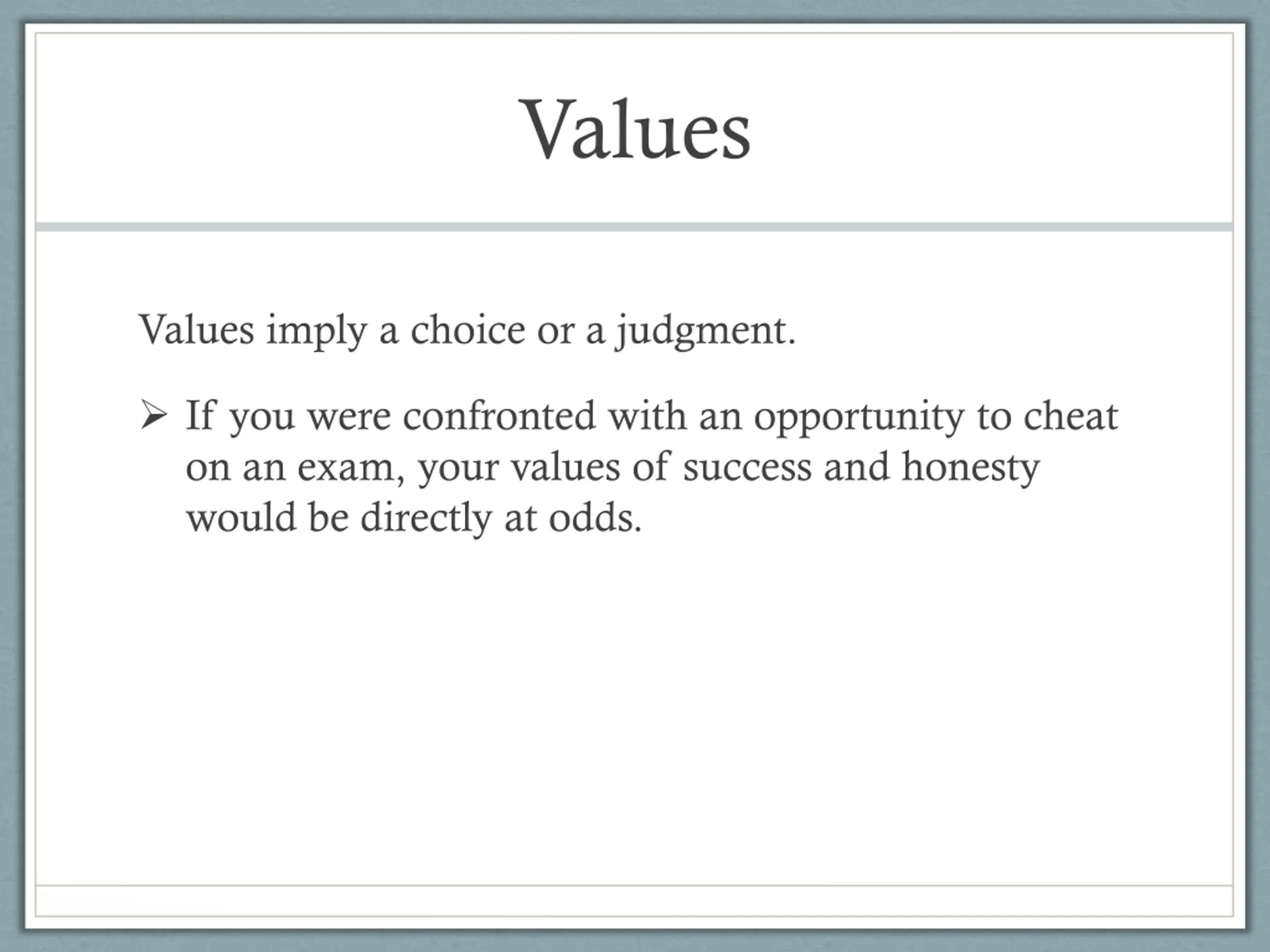 Values

Values imply a choice or a judgment.

➢ If you were confronted with an opportunity to cheat on an exam, your values of success and honesty would be directly at odds.